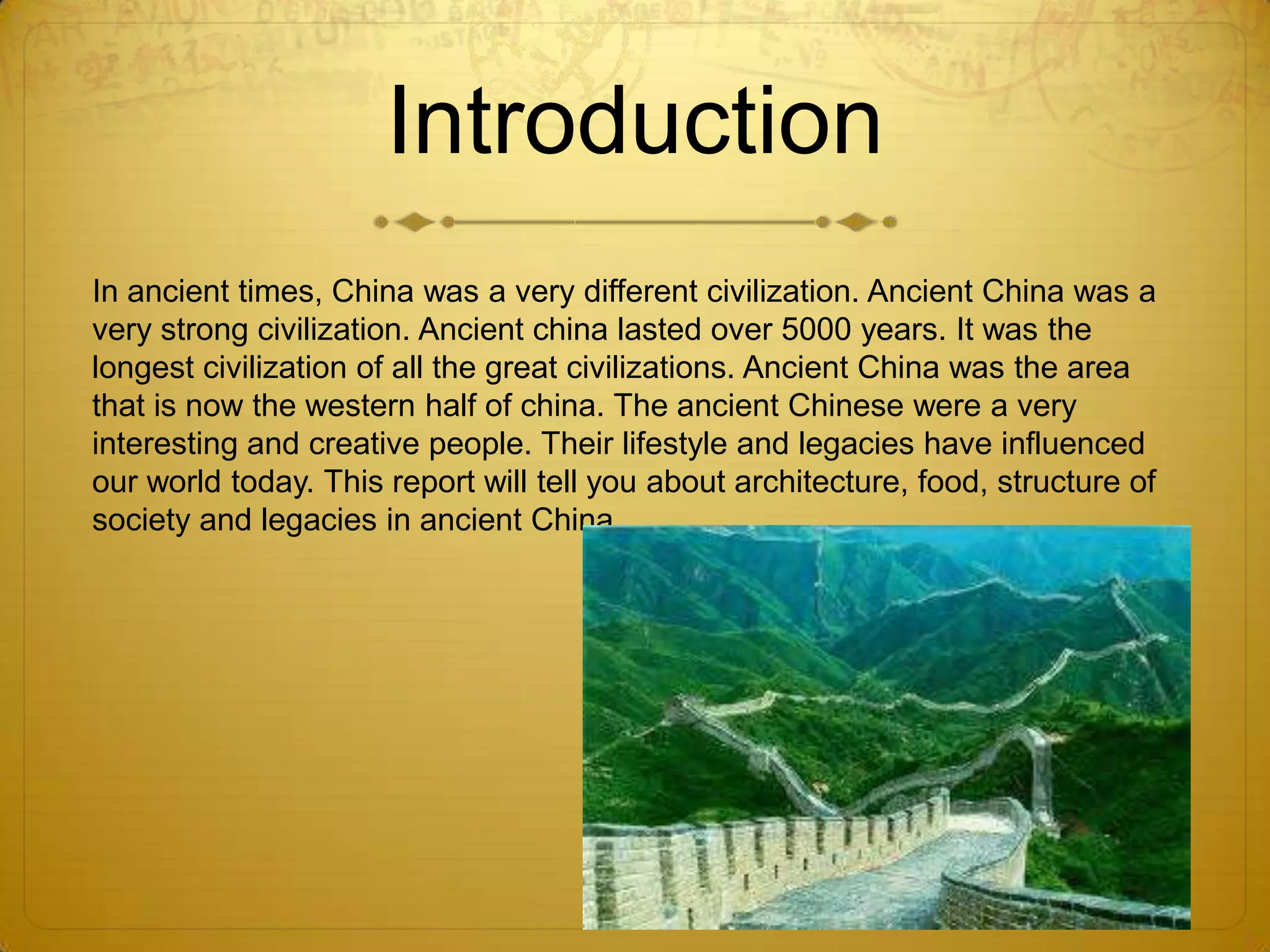 Introduction

In ancient times, China was a very different civilization. Ancient China was a very strong civilization. Ancient china lasted over 5000 years. It was the longest civilization of all the great civilizations. Ancient China was the area that is now the western half of china. The ancient Chinese were a very interesting and creative people. Their lifestyle and legacies have influenced our world today. This report will tell you about architecture, food, structure of society and legacies in ancient China